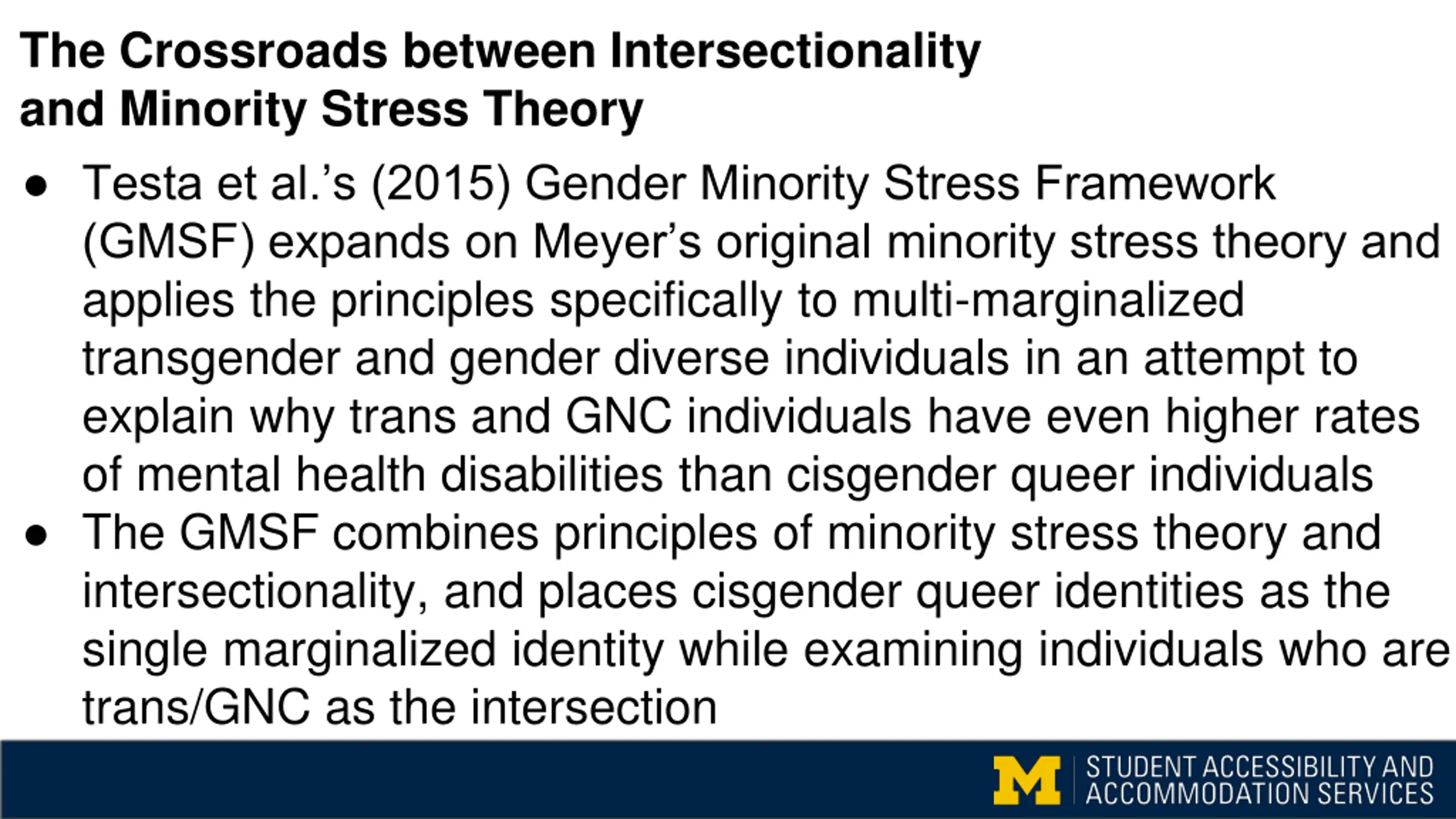 The Crossroads between Intersectionality and Minority Stress Theory

● Testa et al.'s (2015) Gender Minority Stress Framework (GMSF) expands on Meyer's original minority stress theory and applies the principles specifically to multi-marginalized transgender and gender diverse individuals in an attempt to explain why trans and GNC individuals have even higher rates of mental health disabilities than cisgender queer individuals
● The GMSF combines principles of minority stress theory and intersectionality, and places cisgender queer identities as the single marginalized identity while examining individuals who are trans/GNC as the intersection

M STUDENT ACCESSIBILITY AND ACCOMMODATION SERVICES